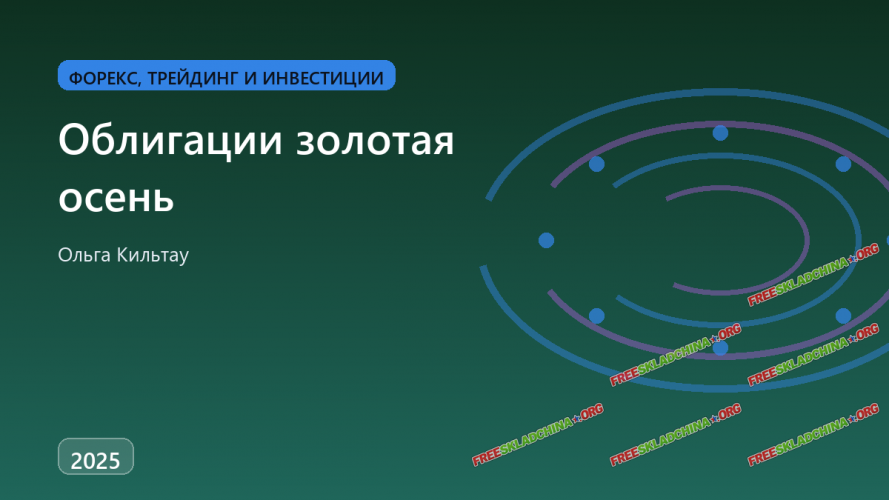 ФОРЕКС, ТРЕЙДИНГ И ИНВЕСТИЦИИ

Облигации золотая осень

Ольга Кильтау

2025

FREESKLADCHINA.ORG
FREESKLADCHINA.ORG
FREESKLADCHINA.ORG
FREESKLADCHINA.ORG
FREESKLADCHINA.ORG
FREESKLADCHINA.ORG